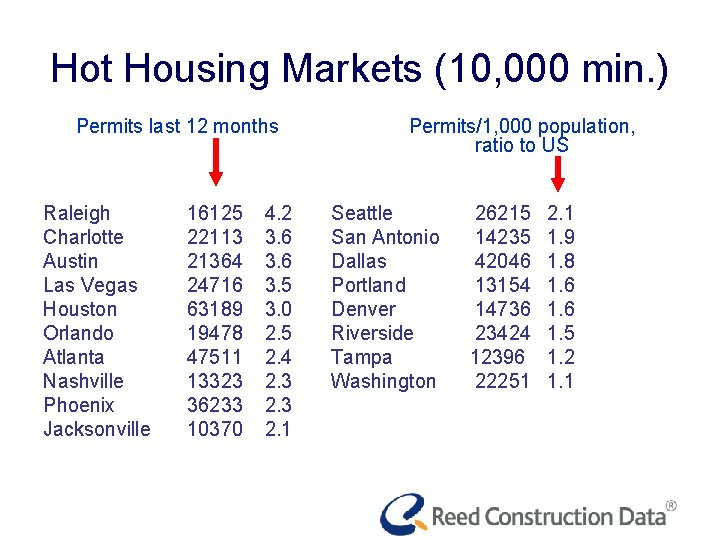 Hot Housing Markets (10,000 min.)

Permits last 12 months

Permits/1,000 population, ratio to US

| | | |
|---|---|---|
| Raleigh | 16125 | 4.2 |
| Charlotte | 22113 | 3.6 |
| Austin | 21364 | 3.6 |
| Las Vegas | 24716 | 3.5 |
| Houston | 63189 | 3.0 |
| Orlando | 19478 | 2.5 |
| Atlanta | 47511 | 2.4 |
| Nashville | 13323 | 2.3 |
| Phoenix | 36233 | 2.3 |
| Jacksonville | 10370 | 2.1 |

| | | |
|---|---|---|
| Seattle | 26215 | 2.1 |
| San Antonio | 14235 | 1.9 |
| Dallas | 42046 | 1.8 |
| Portland | 13154 | 1.6 |
| Denver | 14736 | 1.6 |
| Riverside | 23424 | 1.5 |
| Tampa | 12396 | 1.2 |
| Washington | 22251 | 1.1 |

Reed Construction Data®